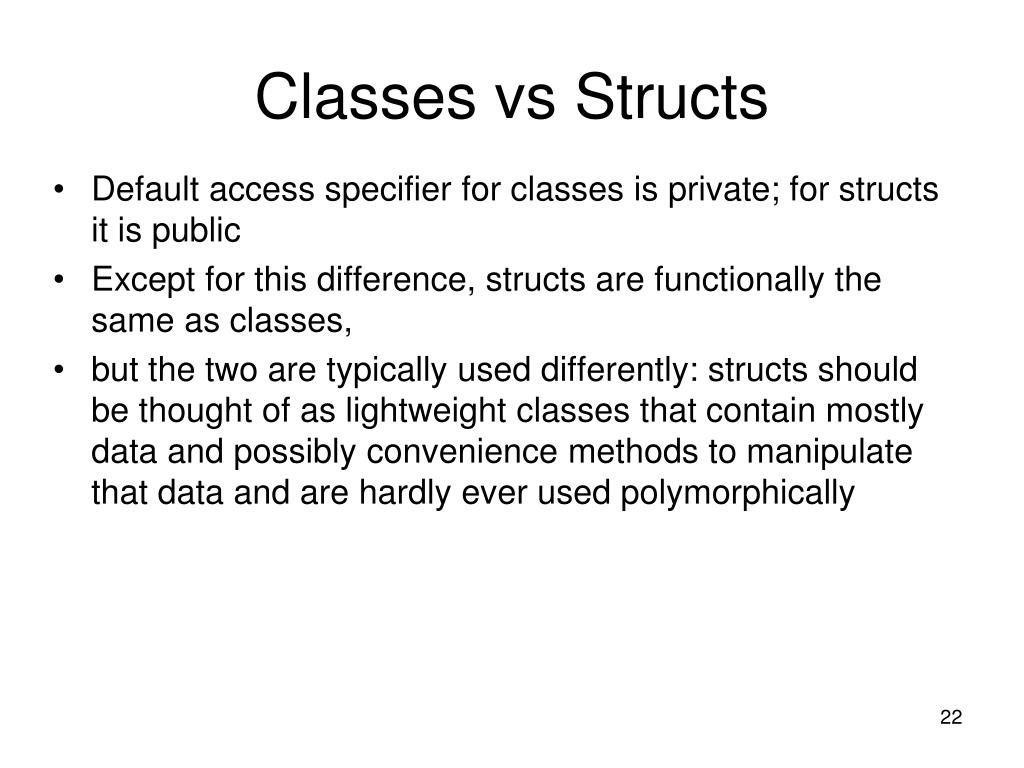 Classes vs Structs

• Default access specifier for classes is private; for structs it is public
• Except for this difference, structs are functionally the same as classes,
• but the two are typically used differently: structs should be thought of as lightweight classes that contain mostly data and possibly convenience methods to manipulate that data and are hardly ever used polymorphically

22